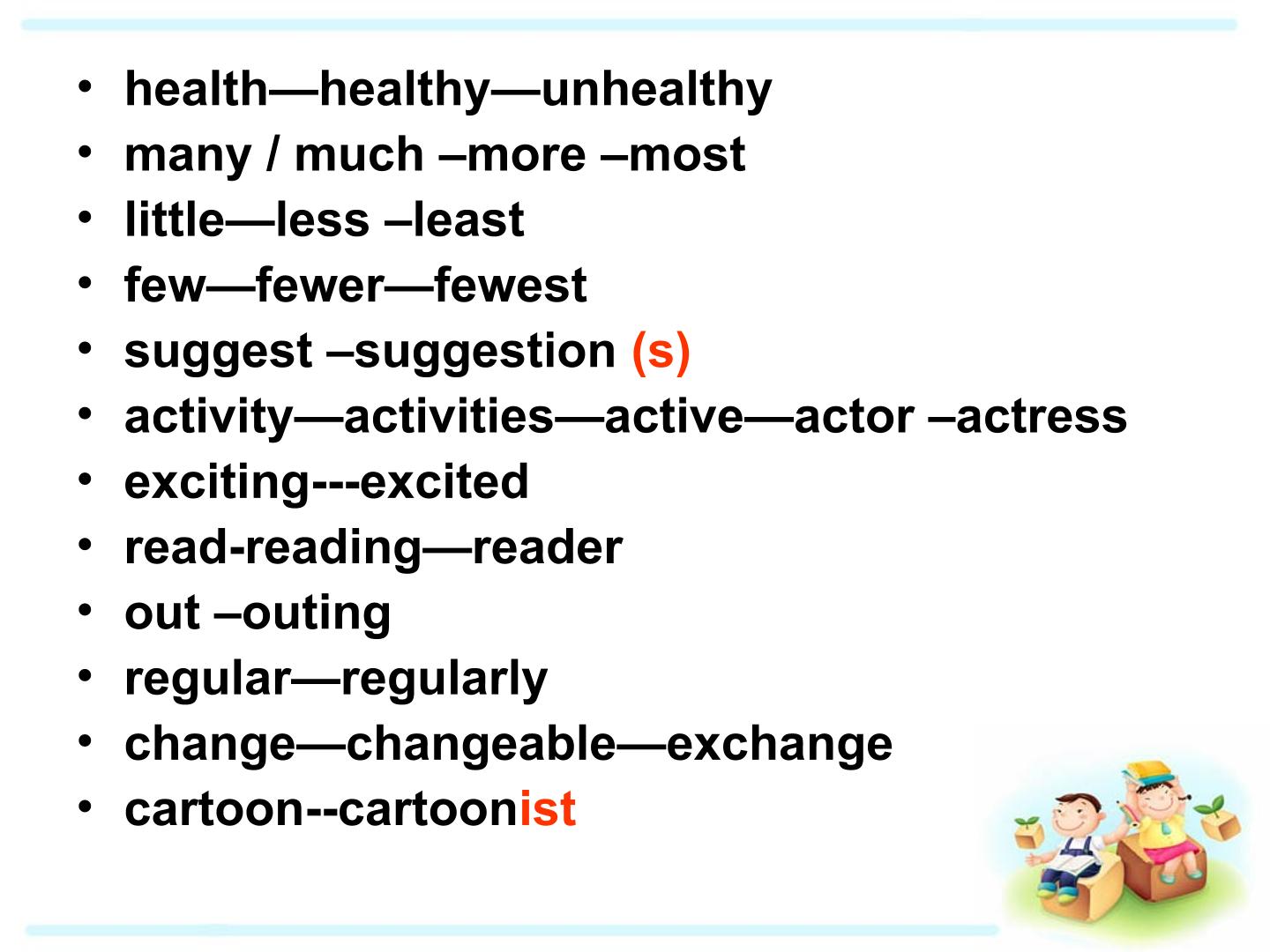 • health—healthy—unhealthy
• many / much –more –most
• little—less –least
• few—fewer—fewest
• suggest –suggestion (s)
• activity—activities—active—actor –actress
• exciting---excited
• read-reading—reader
• out –outing
• regular—regularly
• change—changeable—exchange
• cartoon--cartoonist